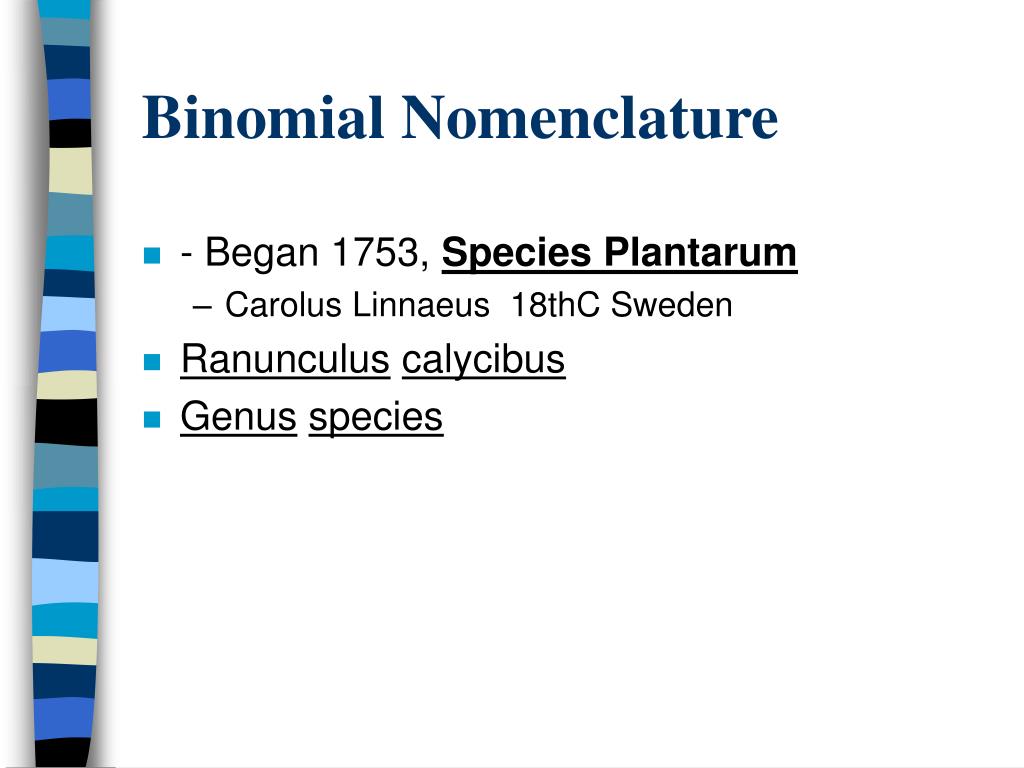 Binomial Nomenclature

- Began 1753, Species Plantarum
– Carolus Linnaeus 18thC Sweden

Ranunculus calycibus

Genus species